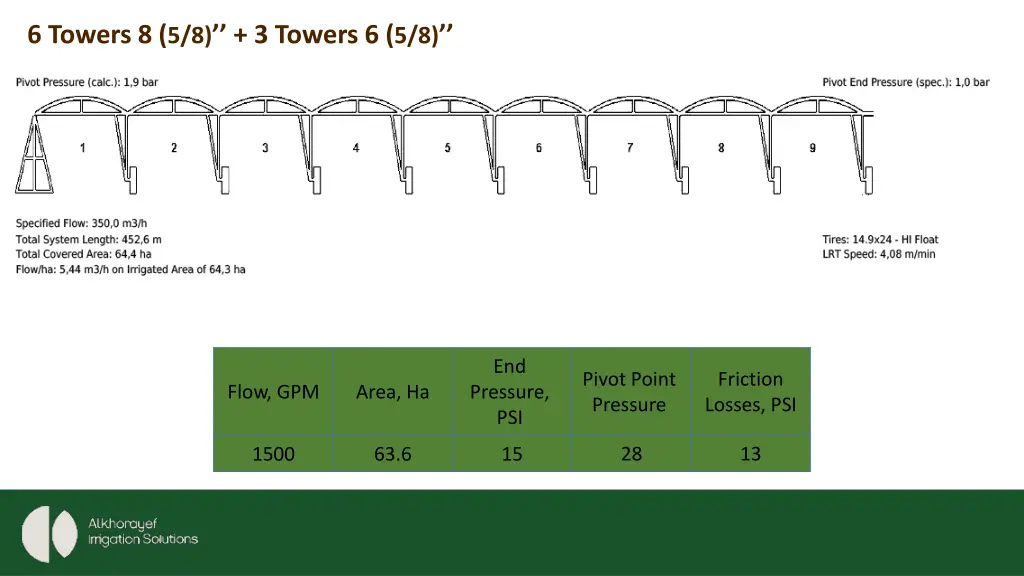 6 Towers 8 (5/8)’’ + 3 Towers 6 (5/8)’’

Pivot Pressure (calc.): 1,9 bar

Pivot End Pressure (spec.): 1,0 bar

1 2 3 4 5 6 7 8 9

Specified Flow: 350,0 m3/h
Total System Length: 452,6 m
Total Covered Area: 64,4 ha
Flow/ha: 5,44 m3/h on Irrigated Area of 64,3 ha

Tires: 14.9x24 - HI Float
LRT Speed: 4,08 m/min

| Flow, GPM | Area, Ha | End Pressure, PSI | Pivot Point Pressure | Friction Losses, PSI |
|---|---|---|---|---|
| 1500 | 63.6 | 15 | 28 | 13 |

Alkhorayef
Irrigation Solutions